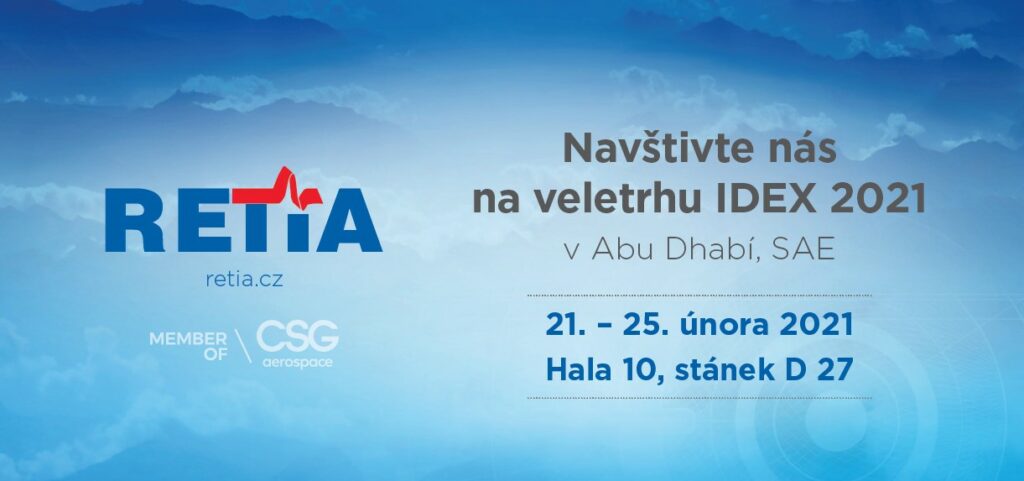 RETIA

retia.cz

MEMBER OF CSG aerospace

Navštivte nás na veletrhu IDEX 2021

v Abu Dhabí, SAE

21. – 25. února 2021

Hala 10, stánek D 27